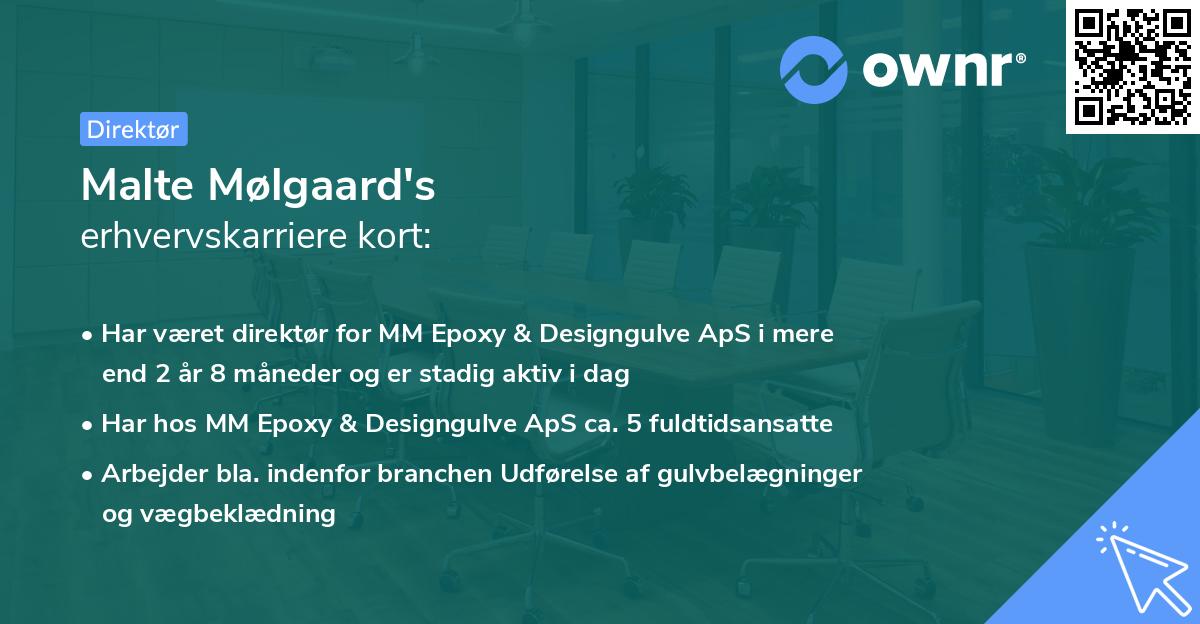 ownr®

Direktør

Malte Mølgaard's
erhvervskarriere kort:

• Har været direktør for MM Epoxy & Designgulve ApS i mere end 2 år 8 måneder og er stadig aktiv i dag

• Har hos MM Epoxy & Designgulve ApS ca. 5 fuldtidsansatte

• Arbejder bla. indenfor branchen Udførelse af gulvbelægninger og vægbeklædning